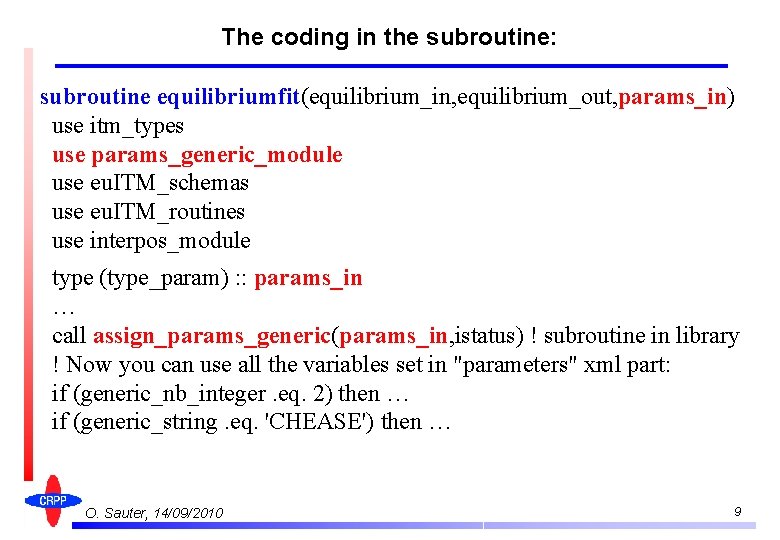 The coding in the subroutine:

subroutine equilibriumfit(equilibrium_in,equilibrium_out,params_in)
use itm_types
use params_generic_module
use euITM_schemas
use euITM_routines
use interpos_module

type (type_param) :: params_in
…
call assign_params_generic(params_in,istatus) ! subroutine in library
! Now you can use all the variables set in "parameters" xml part:
if (generic_nb_integer .eq. 2) then …
if (generic_string .eq. 'CHEASE') then …

CRPP

O. Sauter, 14/09/2010

9